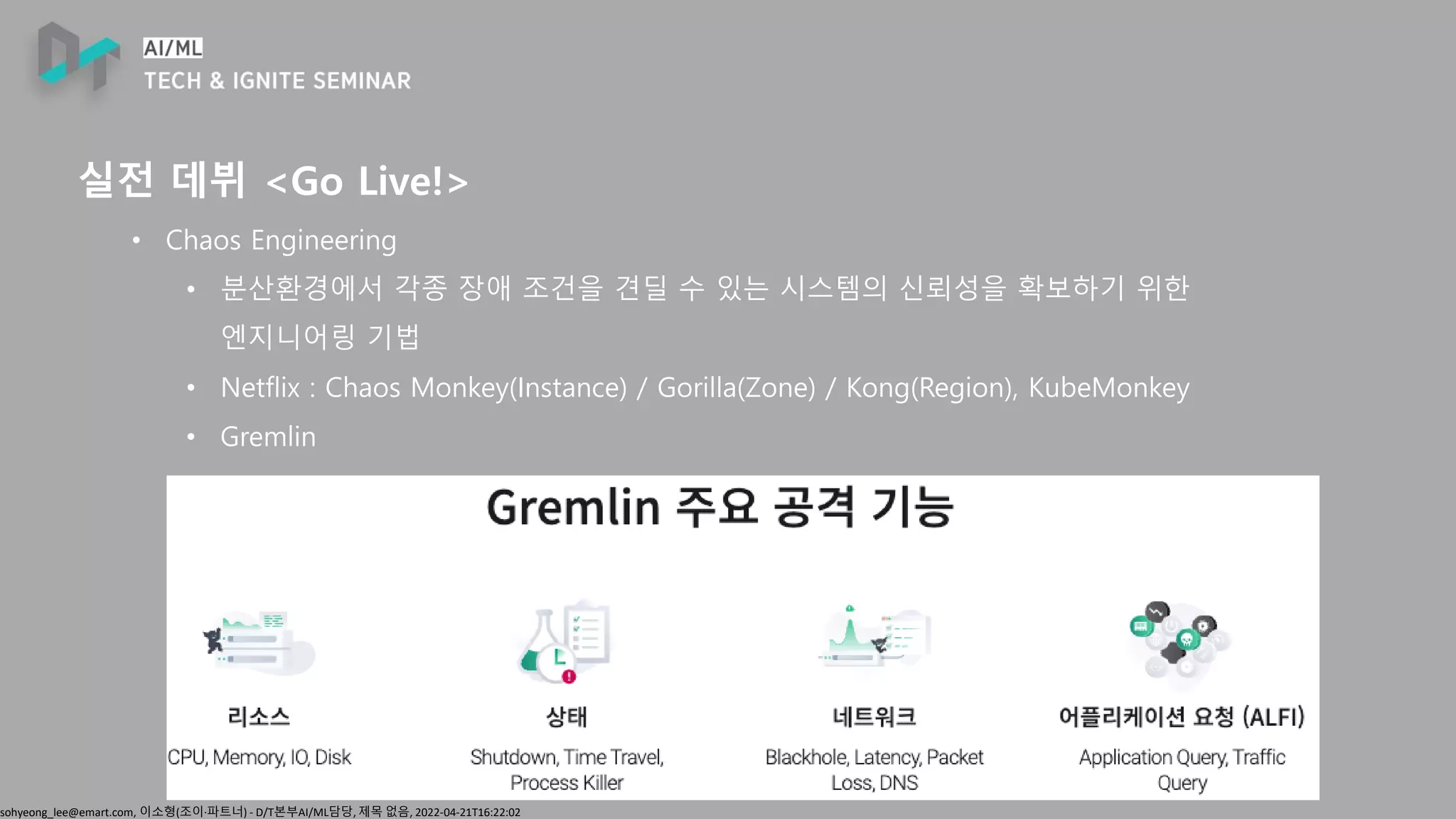 AI/ML
TECH & IGNITE SEMINAR

실전 데뷔 <Go Live!>

• Chaos Engineering
  • 분산환경에서 각종 장애 조건을 견딜 수 있는 시스템의 신뢰성을 확보하기 위한 엔지니어링 기법
  • Netflix : Chaos Monkey(Instance) / Gorilla(Zone) / Kong(Region), KubeMonkey
  • Gremlin

Gremlin 주요 공격 기능

리소스
CPU, Memory, IO, Disk

상태
Shutdown, Time Travel, Process Killer

네트워크
Blackhole, Latency, Packet Loss, DNS

어플리케이션 요청 (ALFI)
Application Query, Traffic Query

sohyeong_lee@emart.com, 이소형(조이·파트너) - D/T본부AI/ML담당, 제목 없음, 2022-04-21T16:22:02